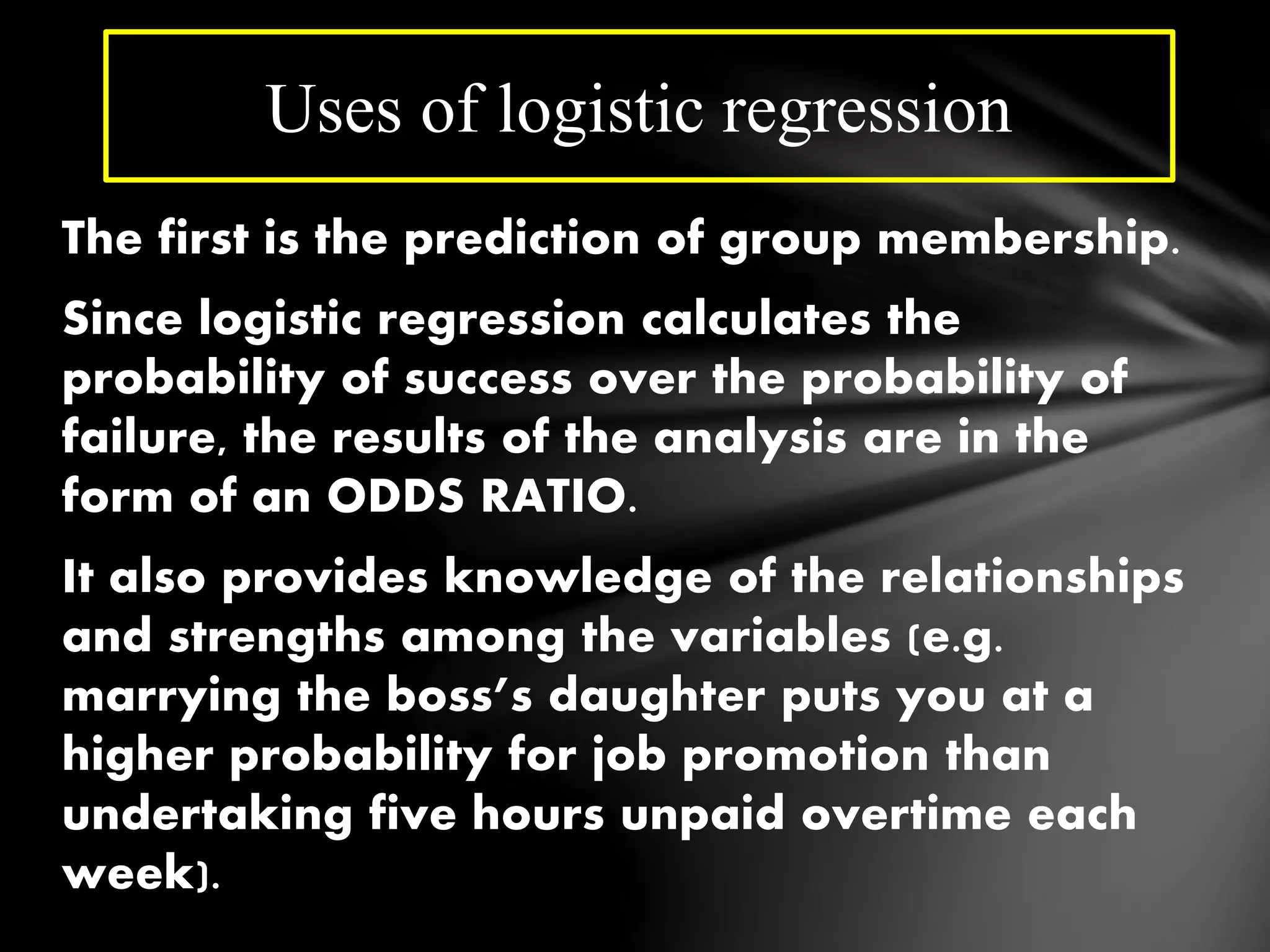 Uses of logistic regression

The first is the prediction of group membership.

Since logistic regression calculates the probability of success over the probability of failure, the results of the analysis are in the form of an ODDS RATIO.

It also provides knowledge of the relationships and strengths among the variables (e.g. marrying the boss's daughter puts you at a higher probability for job promotion than undertaking five hours unpaid overtime each week).